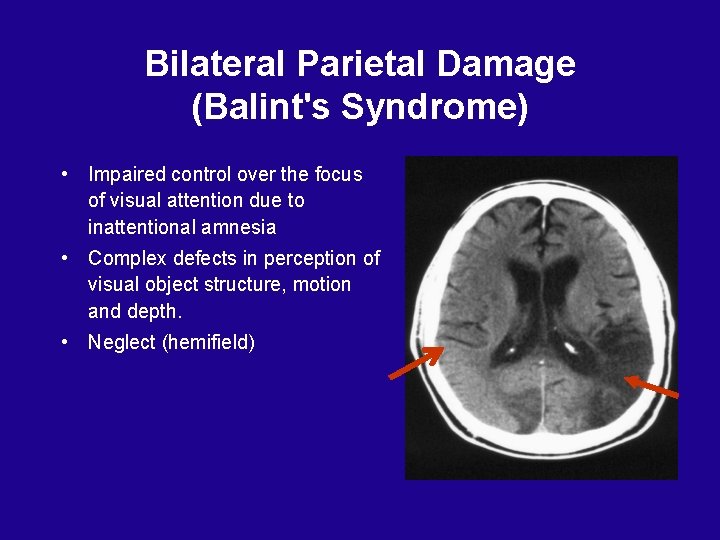 Bilateral Parietal Damage
(Balint's Syndrome)

• Impaired control over the focus of visual attention due to inattentional amnesia
• Complex defects in perception of visual object structure, motion and depth.
• Neglect (hemifield)